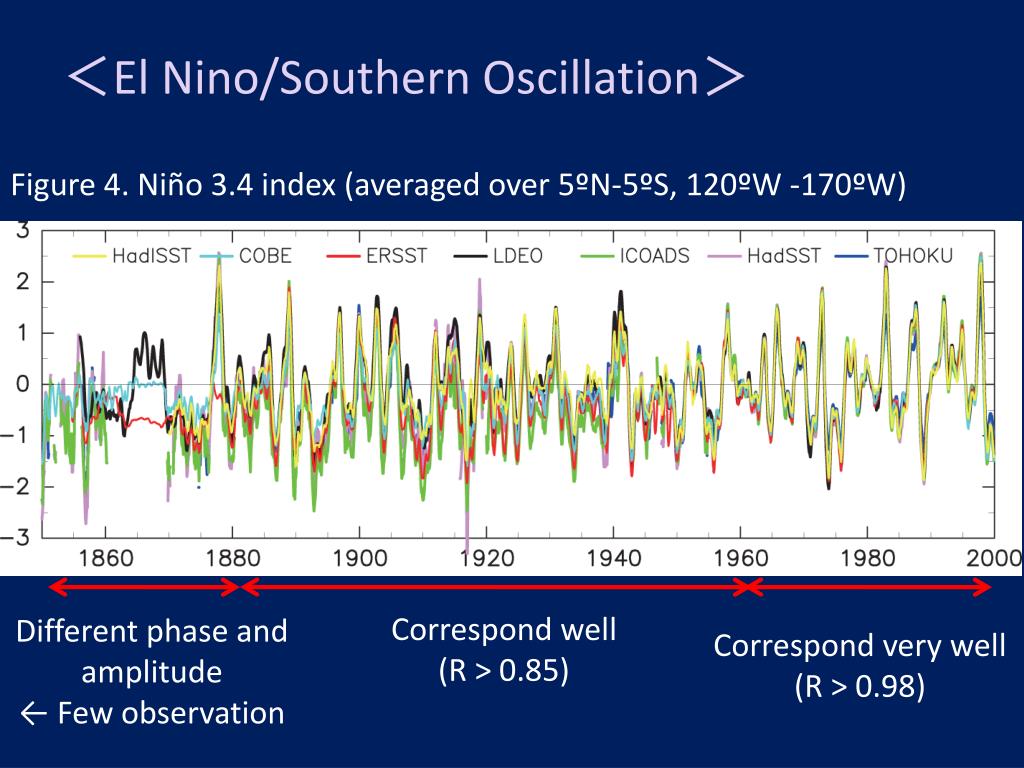 ＜El Nino/Southern Oscillation＞

Figure 4. Niño 3.4 index (averaged over 5ºN-5ºS, 120ºW -170ºW)

3
2
1
0
−1
−2
−3

HadISST COBE ERSST LDEO ICOADS HadSST TOHOKU

1860 1880 1900 1920 1940 1960 1980 2000

Different phase and amplitude
← Few observation

Correspond well
(R > 0.85)

Correspond very well
(R > 0.98)